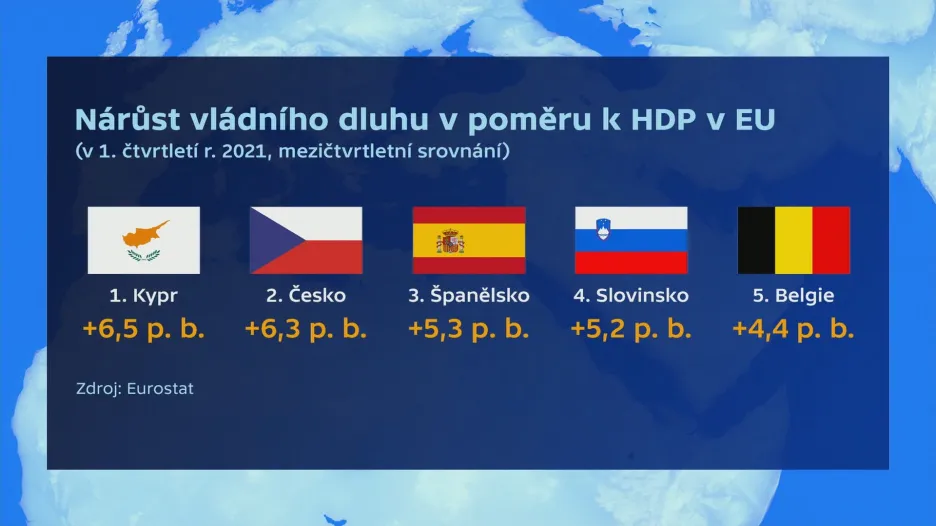 Nárůst vládního dluhu v poměru k HDP v EU
(v 1. čtvrtletí r. 2021, mezičtvrtletní srovnání)

1. Kypr
+6,5 p. b.

2. Česko
+6,3 p. b.

3. Španělsko
+5,3 p. b.

4. Slovinsko
+5,2 p. b.

5. Belgie
+4,4 p. b.

Zdroj: Eurostat